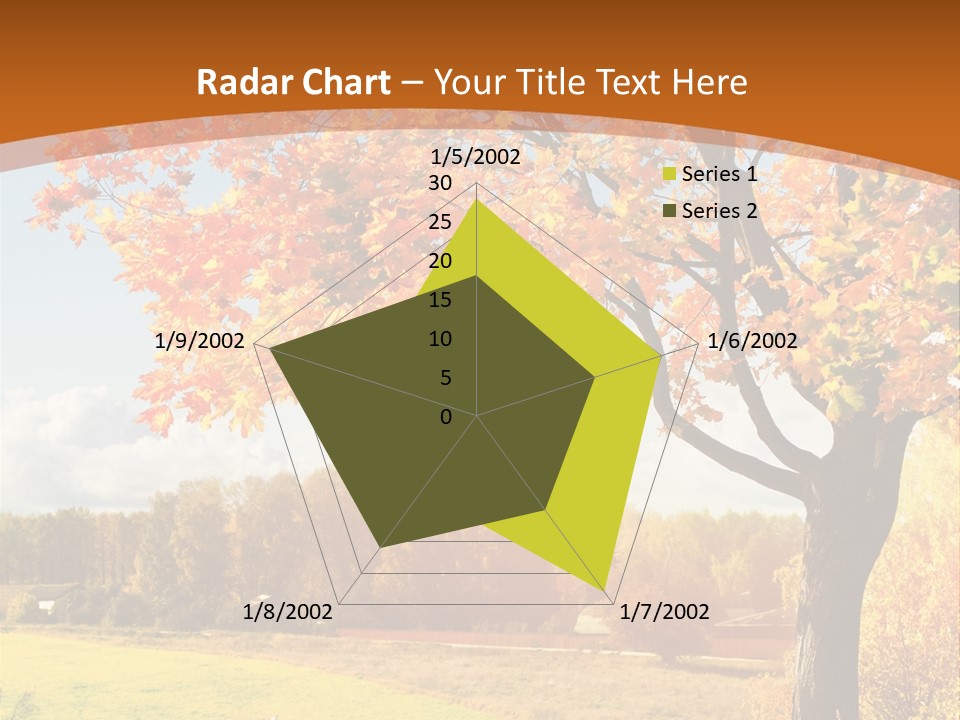 Radar Chart – Your Title Text Here

1/5/2002
30
25
20
15
10
5
0
1/6/2002
1/7/2002
1/8/2002
1/9/2002

Series 1
Series 2